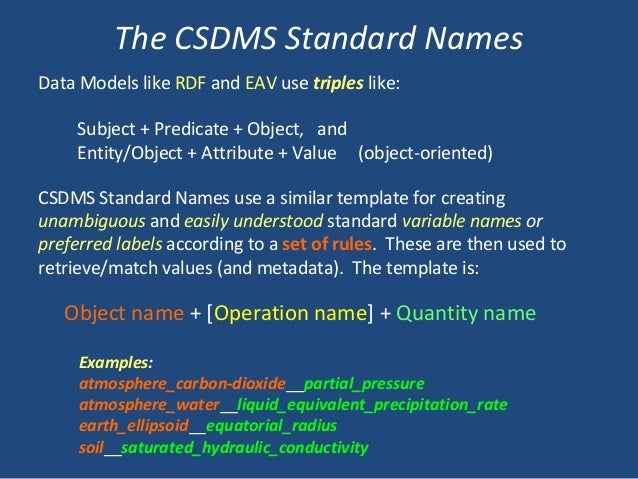 The CSDMS Standard Names

Data Models like RDF and EAV use triples like:

Subject + Predicate + Object, and
Entity/Object + Attribute + Value (object-oriented)

CSDMS Standard Names use a similar template for creating unambiguous and easily understood standard variable names or preferred labels according to a set of rules. These are then used to retrieve/match values (and metadata). The template is:

Object name + [Operation name] + Quantity name

Examples:
atmosphere_carbon-dioxide__partial_pressure
atmosphere_water__liquid_equivalent_precipitation_rate
earth_ellipsoid__equatorial_radius
soil__saturated_hydraulic_conductivity